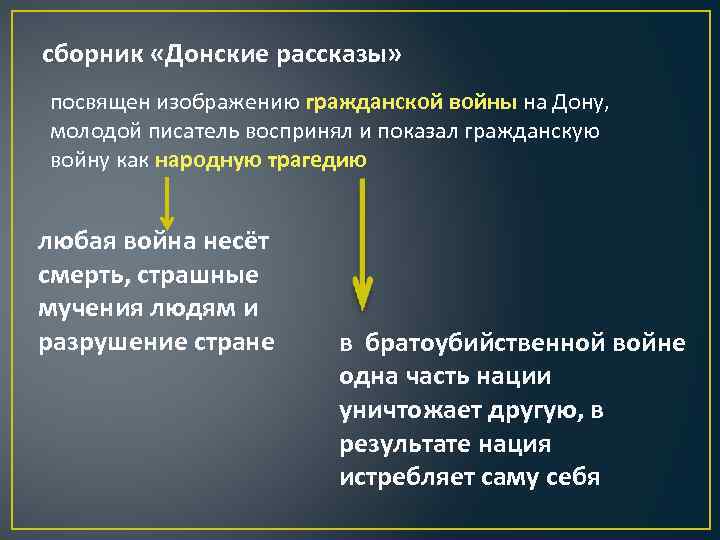 сборник «Донские рассказы»

посвящен изображению гражданской войны на Дону, молодой писатель воспринял и показал гражданскую войну как народную трагедию

любая война несёт смерть, страшные мучения людям и разрушение стране

в братоубийственной войне одна часть нации уничтожает другую, в результате нация истребляет саму себя